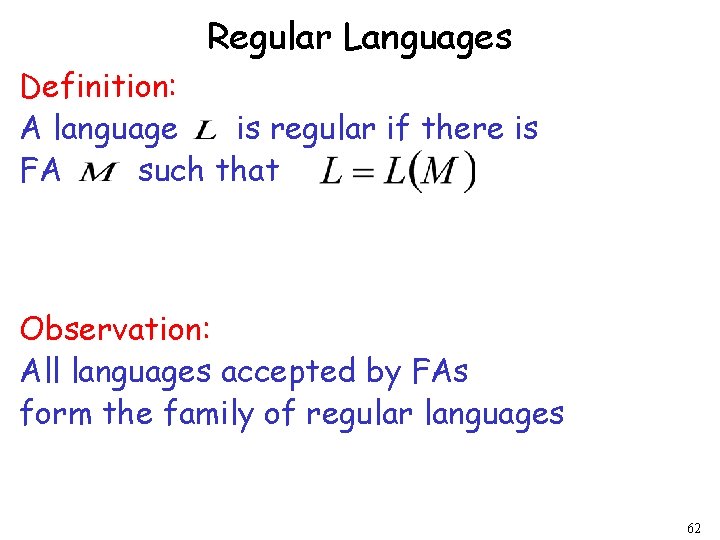 Regular Languages

Definition:
A language $L$ is regular if there is FA $M$ such that $L = L(M)$

Observation:
All languages accepted by FAs form the family of regular languages

62